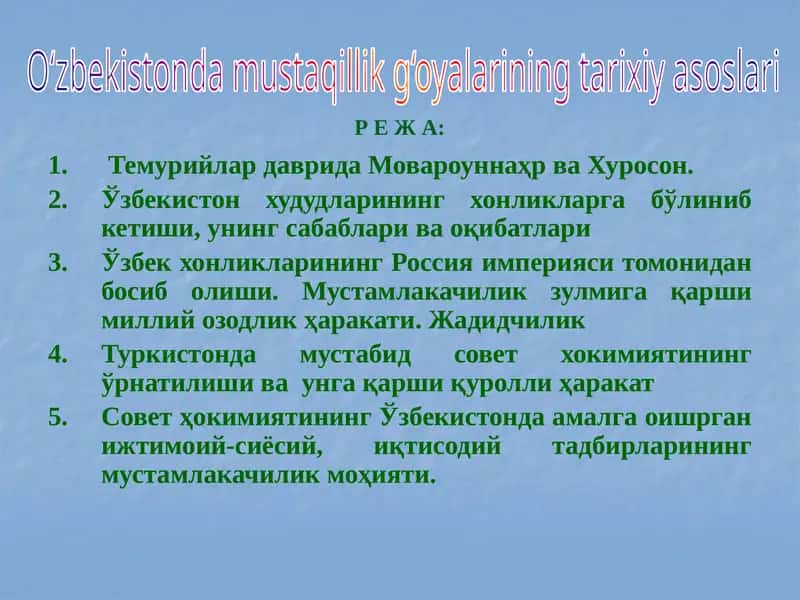 O‘zbekistonda mustaqillik g‘oyalarining tarixiy asoslari

Р Е Ж А:

1. Темурийлар даврида Мовароуннаҳр ва Хуросон.
2. Ўзбекистон худудларининг хонликларга бўлиниб кетиши, унинг сабаблари ва оқибатлари
3. Ўзбек хонликларининг Россия империяси томонидан босиб олиши. Мустамлакачилик зулмига қарши миллий озодлик ҳаракати. Жадидчилик
4. Туркистонда мустабид совет хокимиятининг ўрнатилиши ва унга қарши қуролли ҳаракат
5. Совет ҳокимиятининг Ўзбекистонда амалга оишрган ижтимоий-сиёсий, иқтисодий тадбирларининг мустамлакачилик моҳияти.